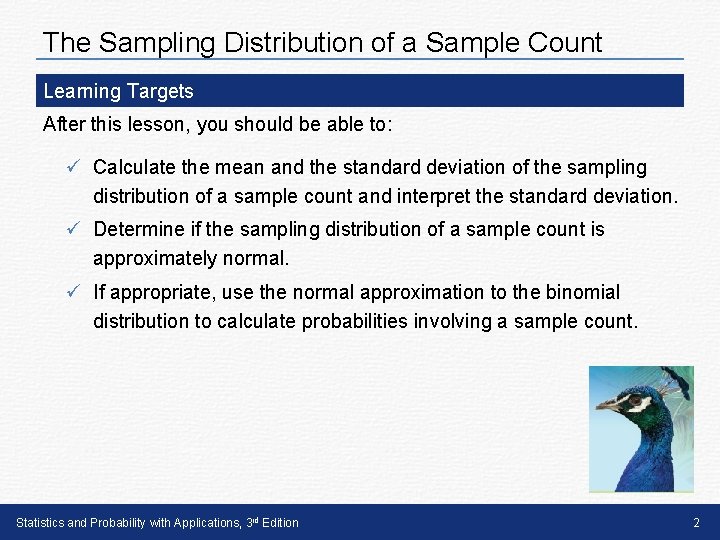 The Sampling Distribution of a Sample Count

Learning Targets

After this lesson, you should be able to:

✓ Calculate the mean and the standard deviation of the sampling distribution of a sample count and interpret the standard deviation.

✓ Determine if the sampling distribution of a sample count is approximately normal.

✓ If appropriate, use the normal approximation to the binomial distribution to calculate probabilities involving a sample count.

Statistics and Probability with Applications, 3rd Edition

2